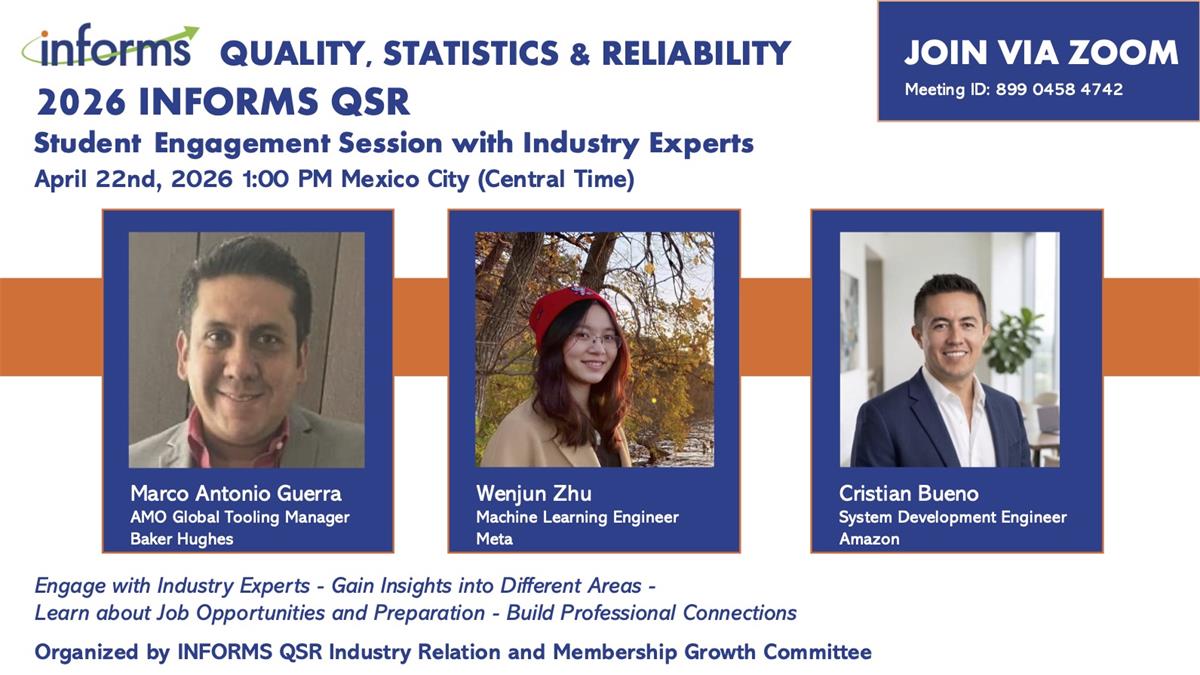 informs QUALITY, STATISTICS & RELIABILITY
2026 INFORMS QSR
Student Engagement Session with Industry Experts
April 22nd, 2026 1:00 PM Mexico City (Central Time)

JOIN VIA ZOOM
Meeting ID: 899 0458 4742

Marco Antonio Guerra
AMO Global Tooling Manager
Baker Hughes

Wenjun Zhu
Machine Learning Engineer
Meta

Cristian Bueno
System Development Engineer
Amazon

Engage with Industry Experts - Gain Insights into Different Areas - Learn about Job Opportunities and Preparation - Build Professional Connections

Organized by INFORMS QSR Industry Relation and Membership Growth Committee